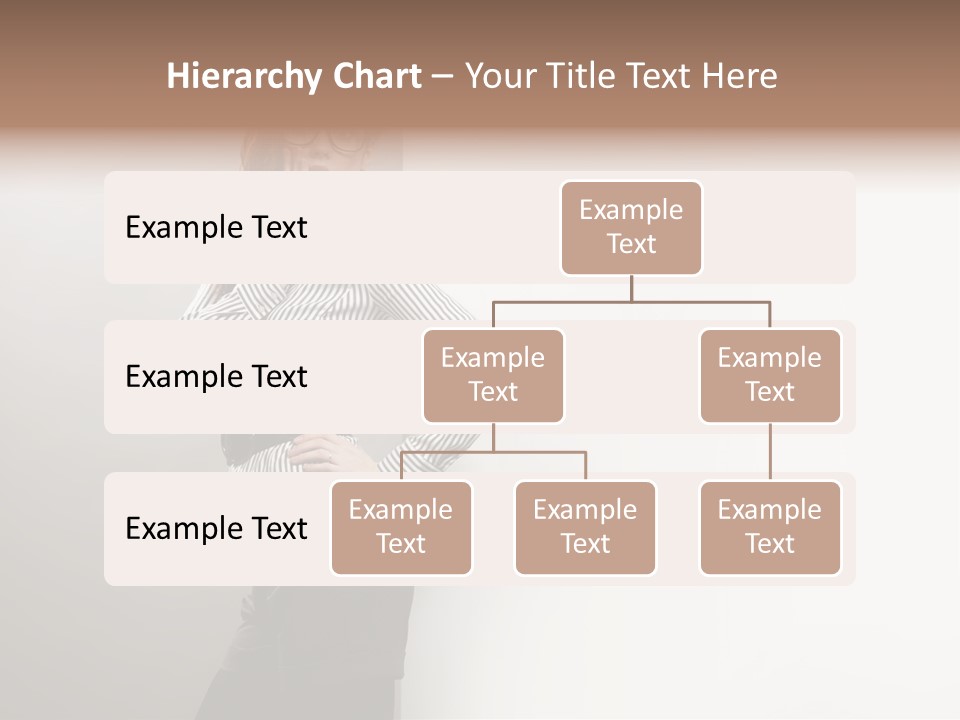 Hierarchy Chart – Your Title Text Here

Example Text

Example Text

Example Text

Example Text

Example Text

Example Text

Example Text

Example Text

Example Text